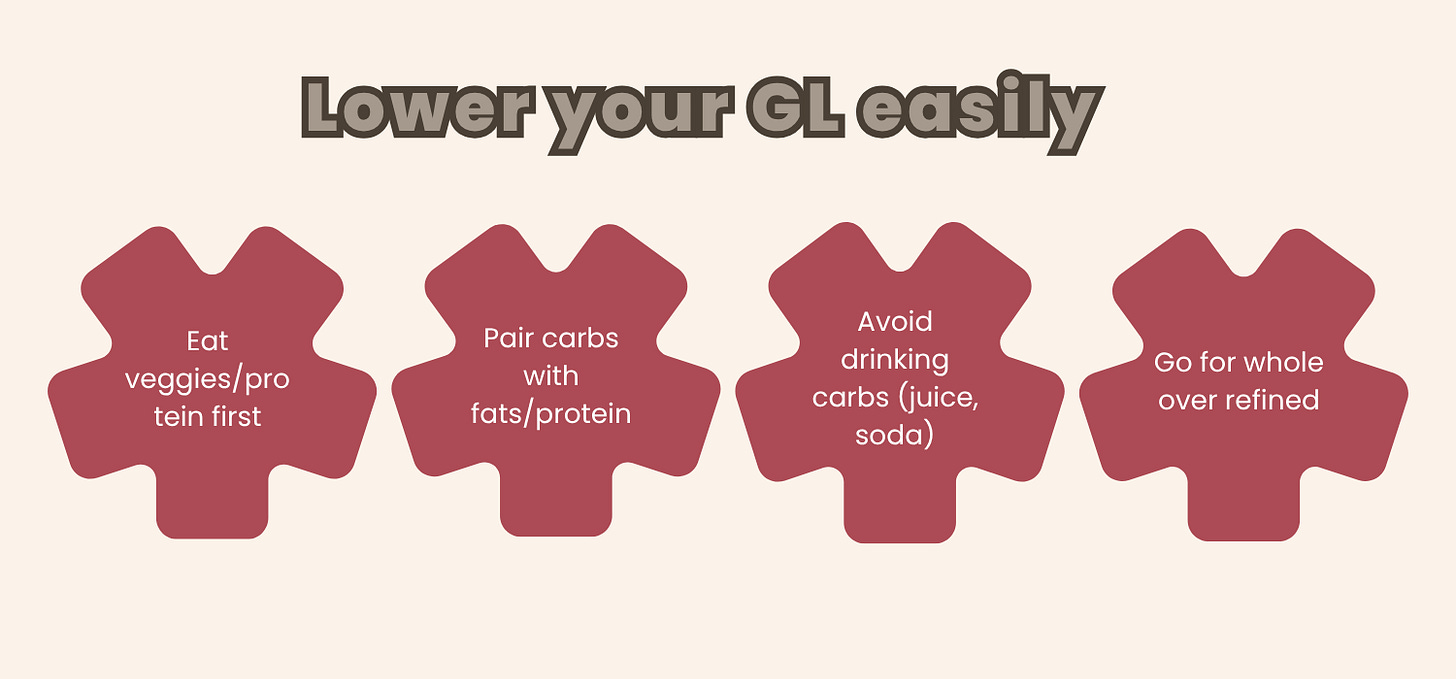 Lower your GL easily

Eat veggies/pro tein first

Pair carbs with fats/protein

Avoid drinking carbs (juice, soda)

Go for whole over refined